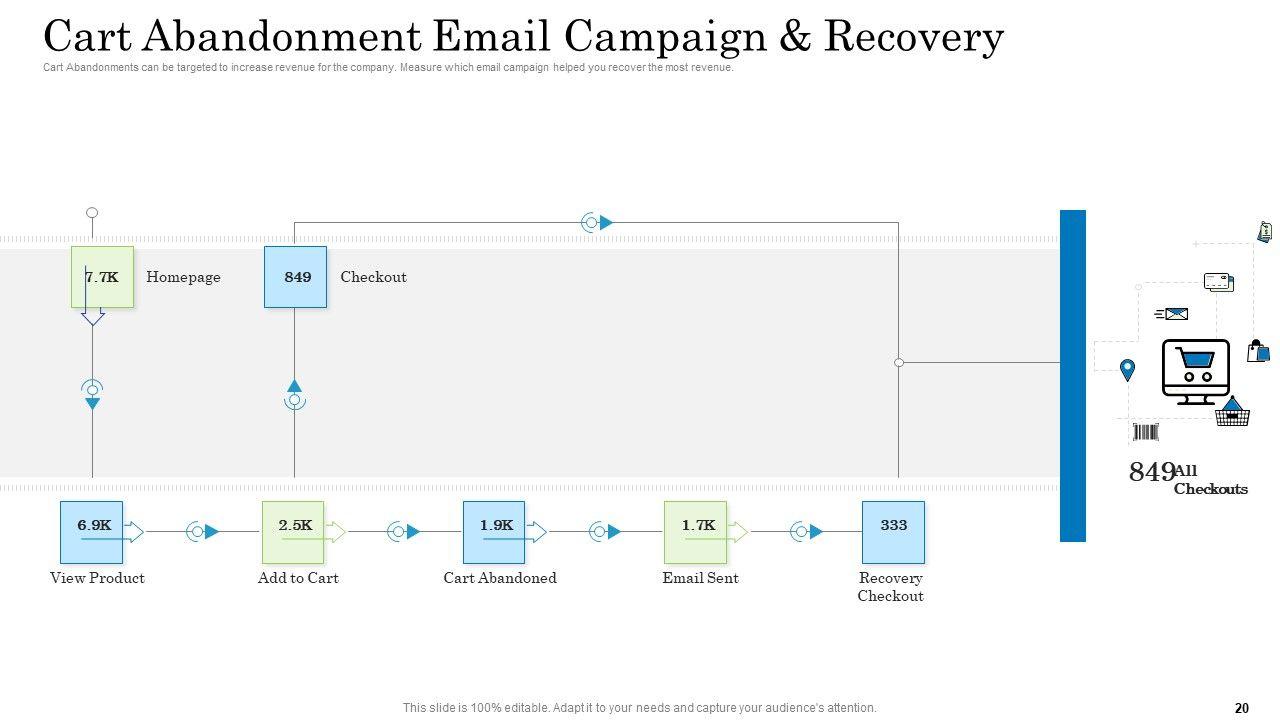 Cart Abandonment Email Campaign & Recovery

Cart Abandonments can be targeted to increase revenue for the company. Measure which email campaign helped you recover the most revenue.

7.7K Homepage

849 Checkout

6.9K
View Product

2.5K
Add to Cart

1.9K
Cart Abandoned

1.7K
Email Sent

333
Recovery Checkout

849 All Checkouts

This slide is 100% editable. Adapt it to your needs and capture your audience's attention.

20